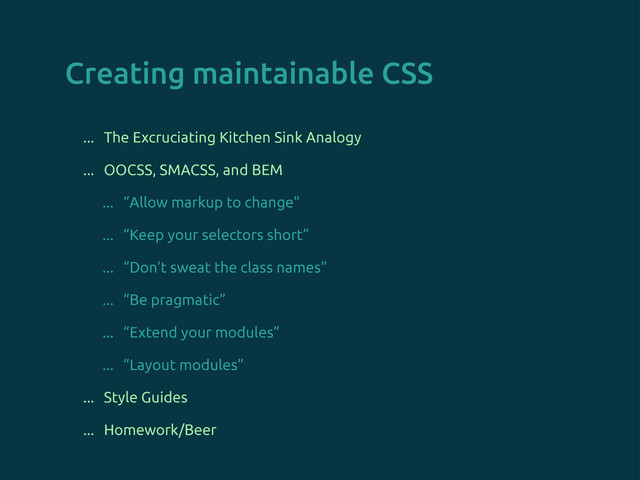 Creating maintainable CSS

... The Excruciating Kitchen Sink Analogy

... OOCSS, SMACSS, and BEM

... “Allow markup to change”

... “Keep your selectors short”

... “Don’t sweat the class names”

... “Be pragmatic”

... “Extend your modules”

... “Layout modules”

... Style Guides

... Homework/Beer